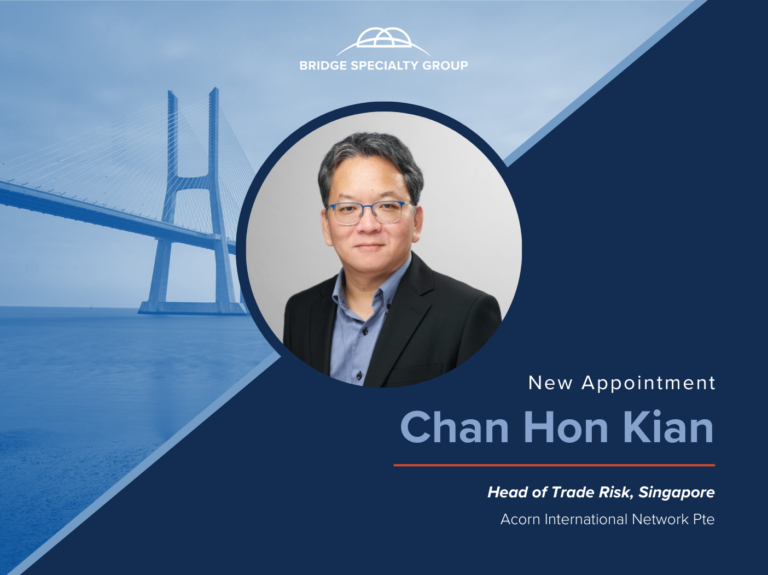 BRIDGE SPECIALTY GROUP

New Appointment

Chan Hon Kian

Head of Trade Risk, Singapore

Acorn International Network Pte